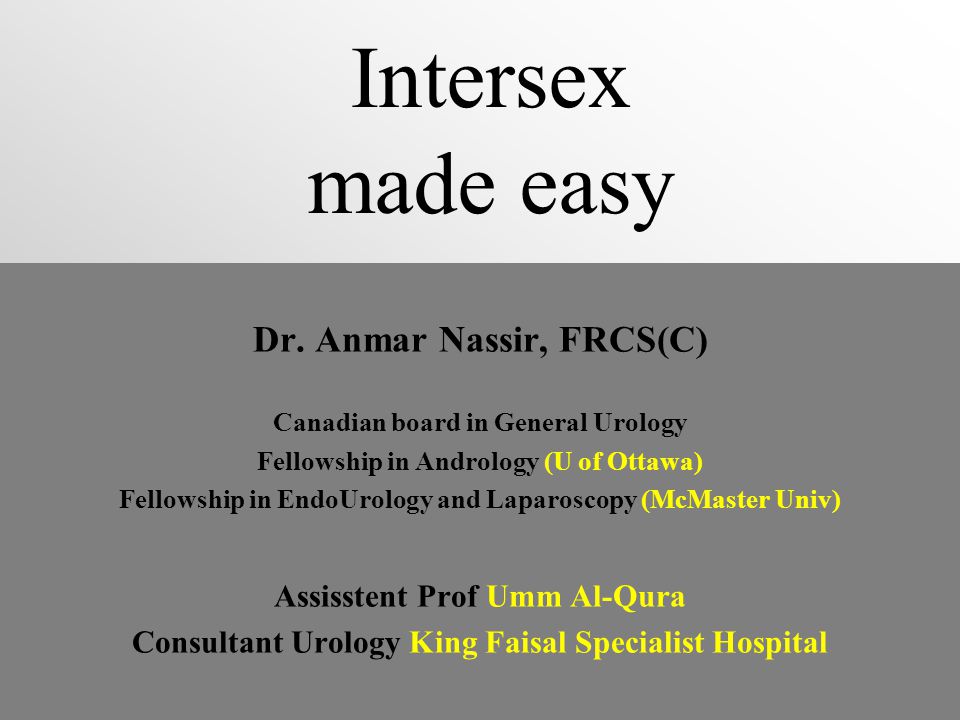 Intersex
made easy

Dr. Anmar Nassir, FRCS(C)

Canadian board in General Urology
Fellowship in Andrology (U of Ottawa)
Fellowship in EndoUrology and Laparoscopy (McMaster Univ)

Assisstent Prof Umm Al-Qura
Consultant Urology King Faisal Specialist Hospital